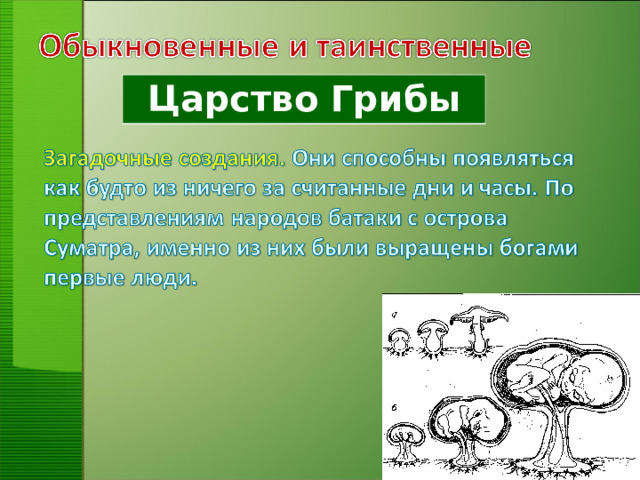 Обыкновенные и таинственные

Царство Грибы

Загадочные создания. Они способны появляться как будто из ничего за считанные дни и часы. По представлениям народов батаки с острова Суматра, именно из них были выращены богами первые люди.

а

б